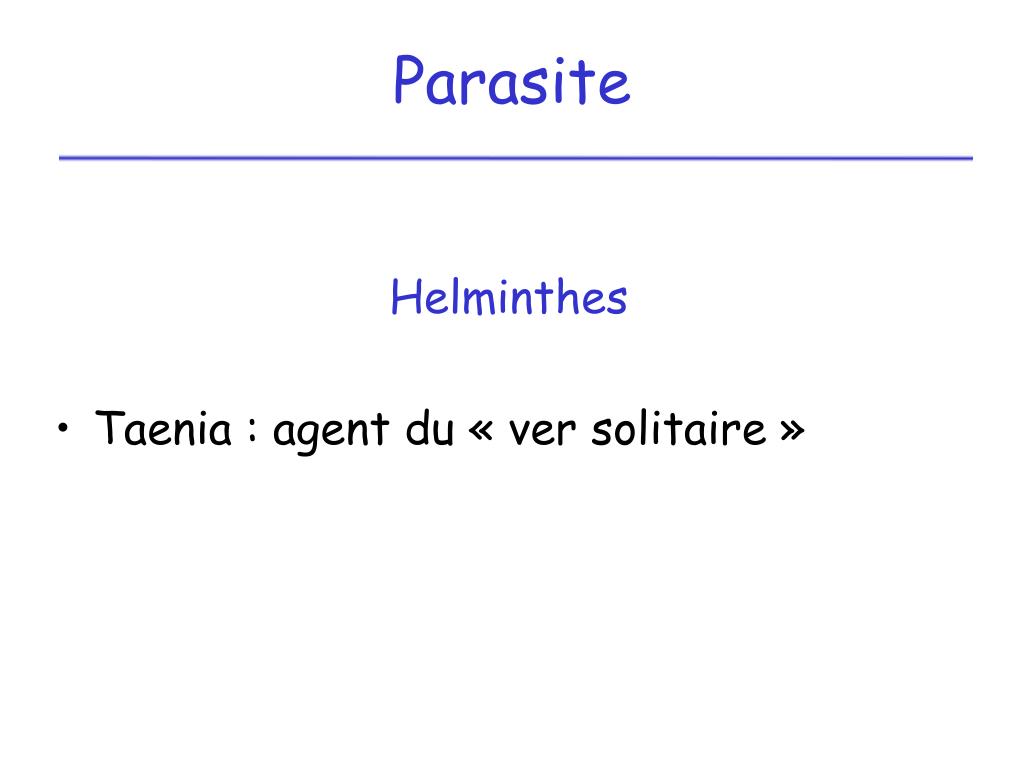 Parasite

Helminthes

• Taenia : agent du « ver solitaire »